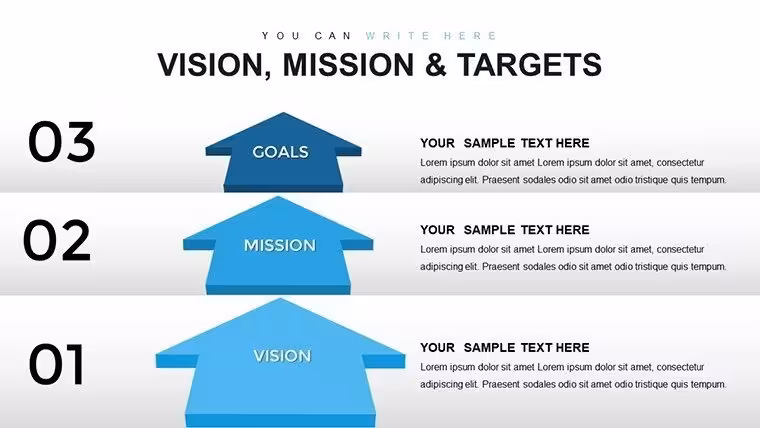 YOU CAN WRITE HERE

VISION, MISSION & TARGETS

03

GOALS

YOUR SAMPLE TEXT HERE

Lorem ipsum dolor sit amet Lorem ipsum dolor sit amet, consectetur adipiscing elit. Praesent sodales odio sit amet odio tristique quis tempum.

02

MISSION

YOUR SAMPLE TEXT HERE

Lorem ipsum dolor sit amet Lorem ipsum dolor sit amet, consectetur adipiscing elit. Praesent sodales odio sit amet odio tristique quis tempum.

01

VISION

YOUR SAMPLE TEXT HERE

Lorem ipsum dolor sit amet Lorem ipsum dolor sit amet, consectetur adipiscing elit. Praesent sodales odio sit amet odio tristique quis tempum.